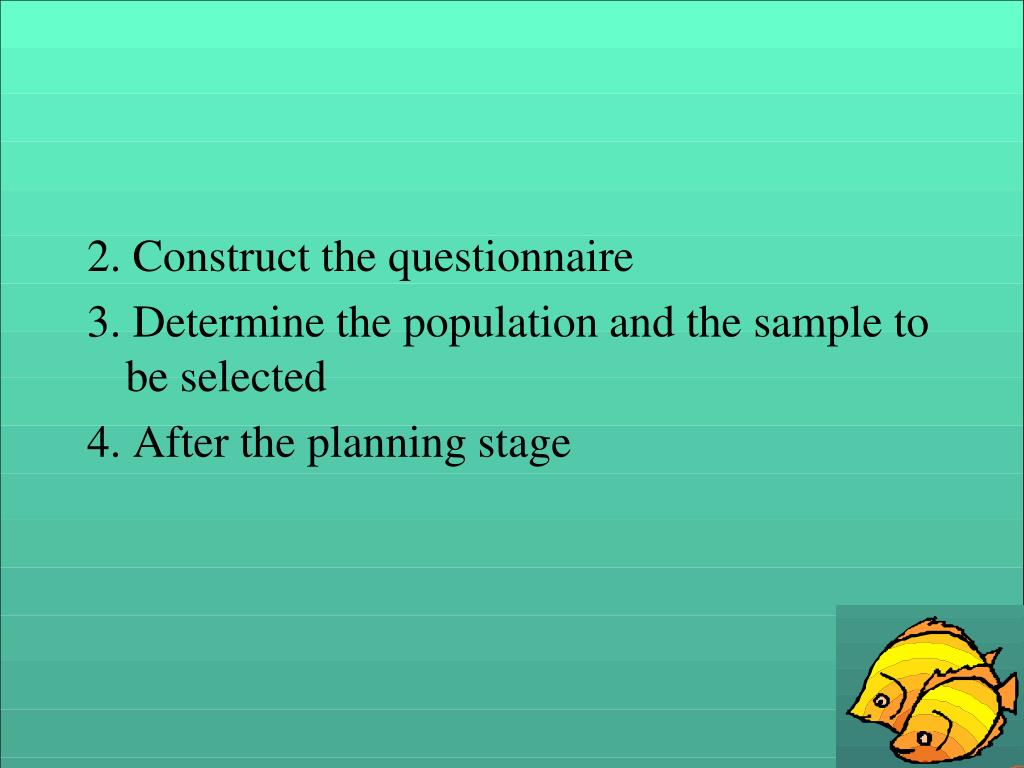 2. Construct the questionnaire

3. Determine the population and the sample to be selected

4. After the planning stage